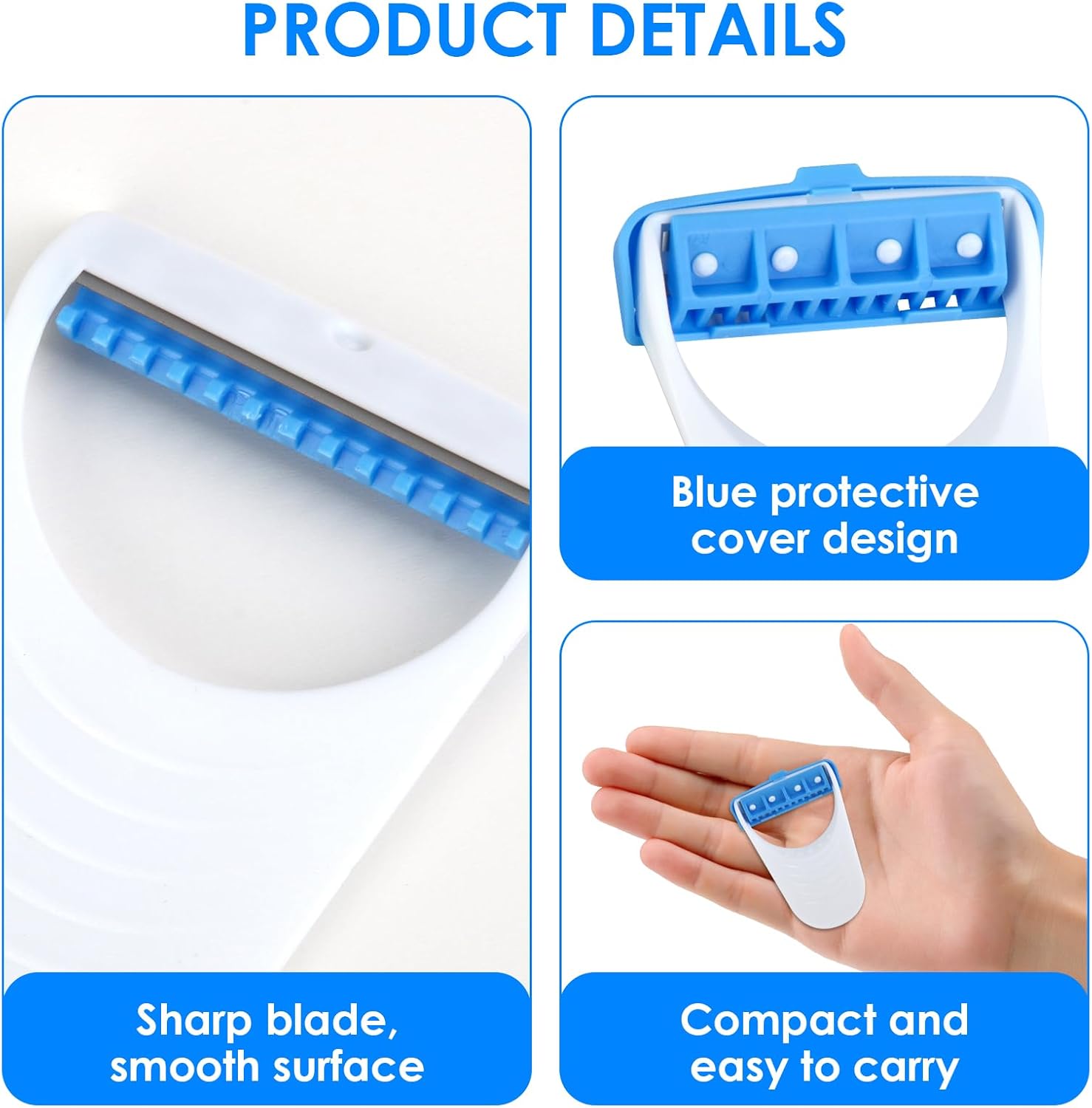 PRODUCT DETAILS

Sharp blade, smooth surface

Blue protective cover design

Compact and easy to carry